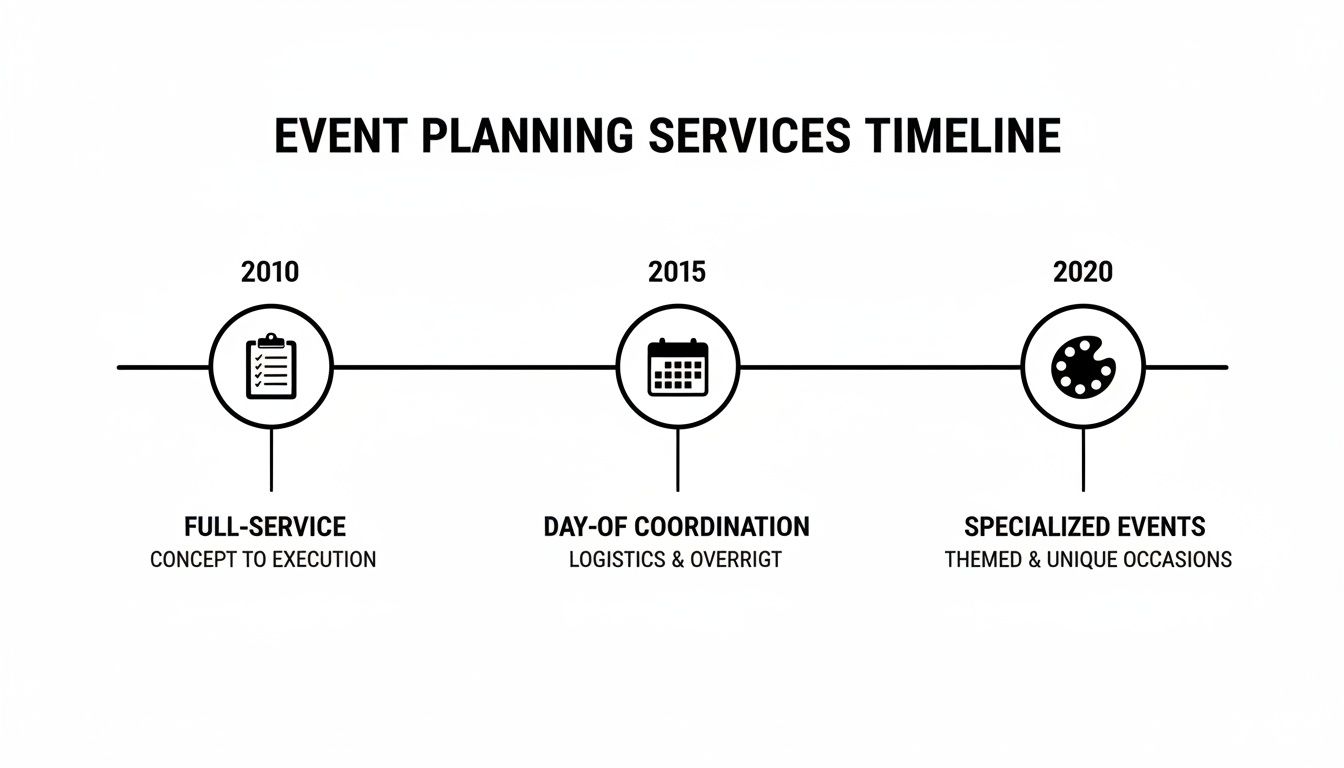 EVENT PLANNING SERVICES TIMELINE

2010

FULL-SERVICE
CONCEPT TO EXECUTION

2015

DAY-OF COORDINATION
LOGISTICS & OVERRIGT

2020

SPECIALIZED EVENTS
THEMED & UNIQUE OCCASIONS